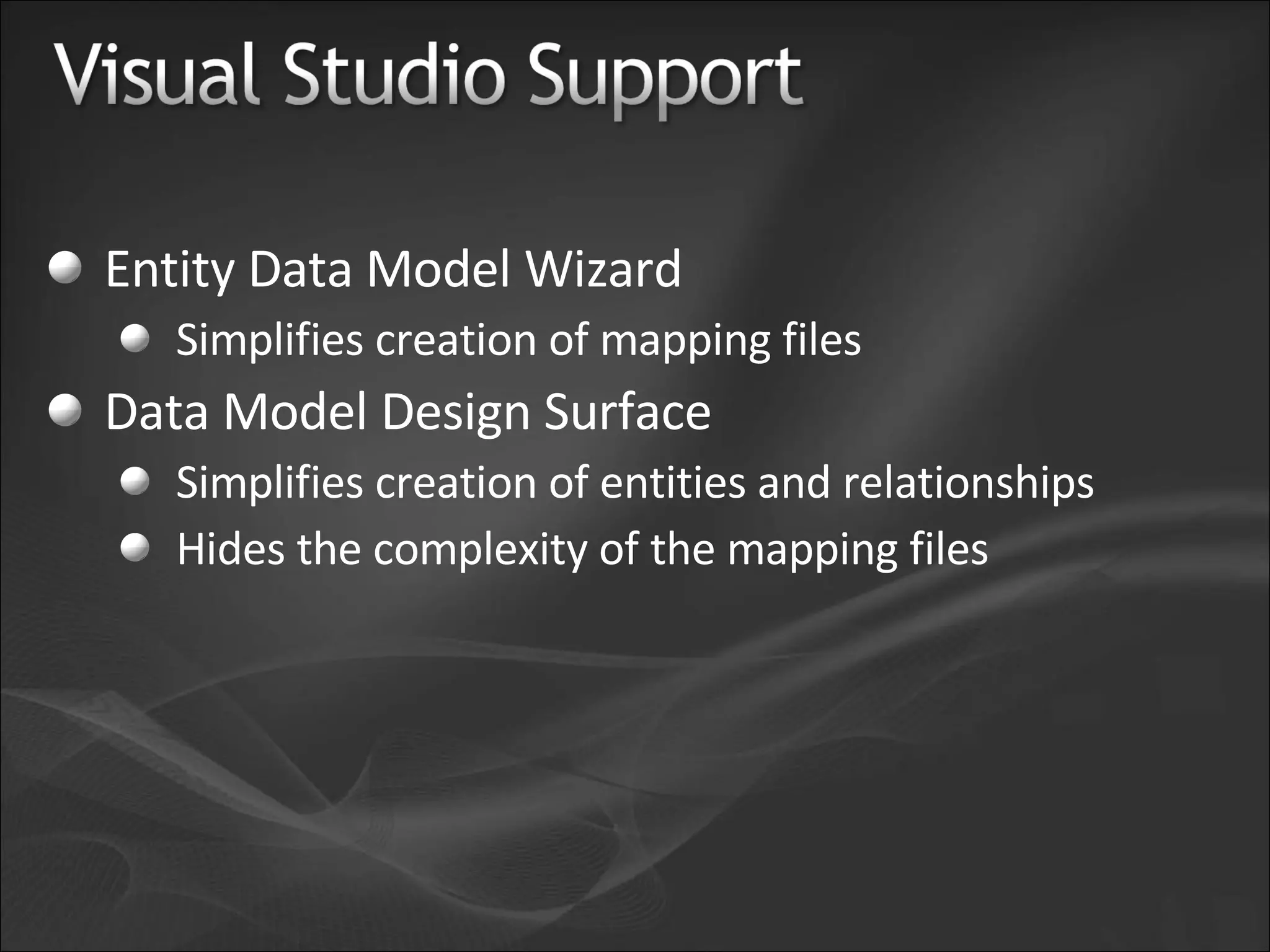 Visual Studio Support

- Entity Data Model Wizard
  - Simplifies creation of mapping files
- Data Model Design Surface
  - Simplifies creation of entities and relationships
  - Hides the complexity of the mapping files